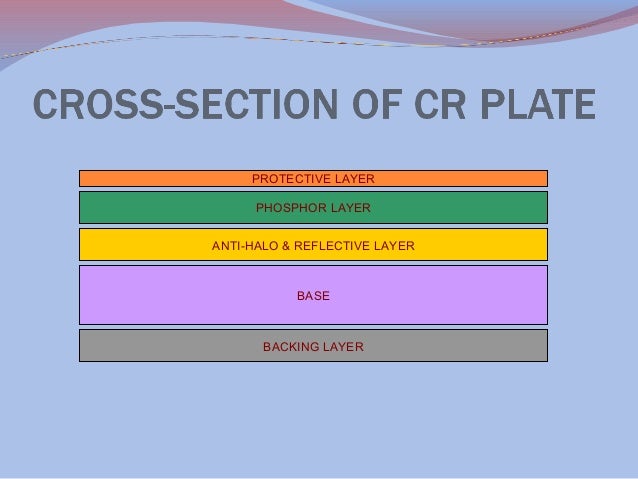 CROSS-SECTION OF CR PLATE

PROTECTIVE LAYER

PHOSPHOR LAYER

ANTI-HALO & REFLECTIVE LAYER

BASE

BACKING LAYER